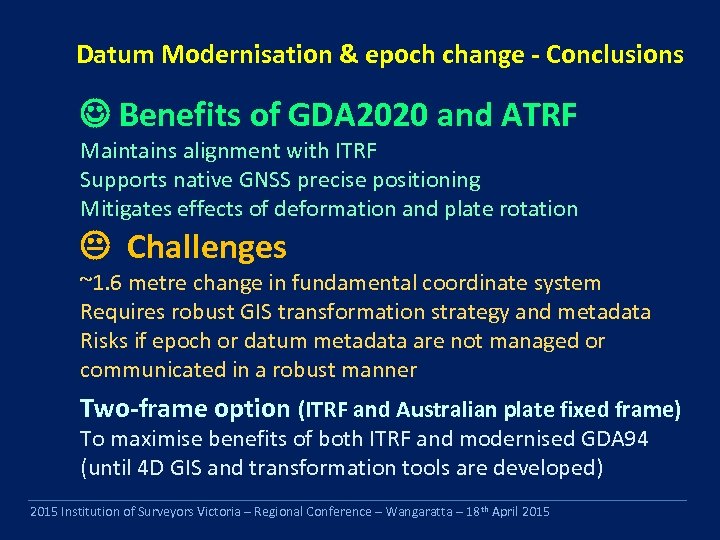 Datum Modernisation & epoch change - Conclusions

☺ Benefits of GDA2020 and ATRF
Maintains alignment with ITRF
Supports native GNSS precise positioning
Mitigates effects of deformation and plate rotation

😐 Challenges
~1.6 metre change in fundamental coordinate system
Requires robust GIS transformation strategy and metadata
Risks if epoch or datum metadata are not managed or communicated in a robust manner

Two-frame option (ITRF and Australian plate fixed frame)
To maximise benefits of both ITRF and modernised GDA94 (until 4D GIS and transformation tools are developed)

2015 Institution of Surveyors Victoria – Regional Conference – Wangaratta – 18th April 2015